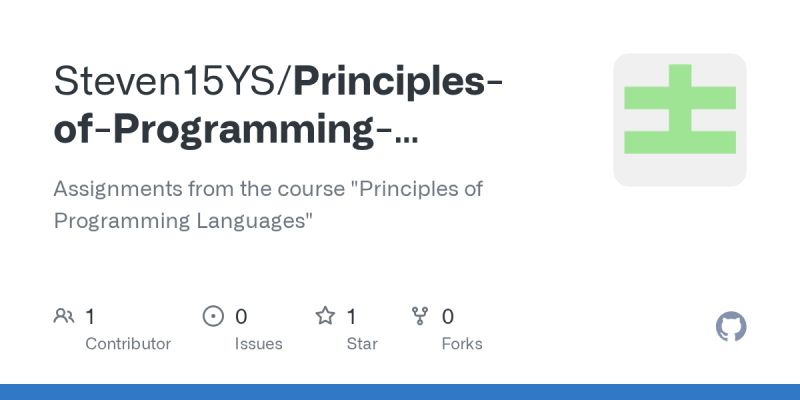 Steven15YS/Principles-of-Programming-...

Assignments from the course "Principles of Programming Languages"

1
Contributor

0
Issues

1
Star

0
Forks